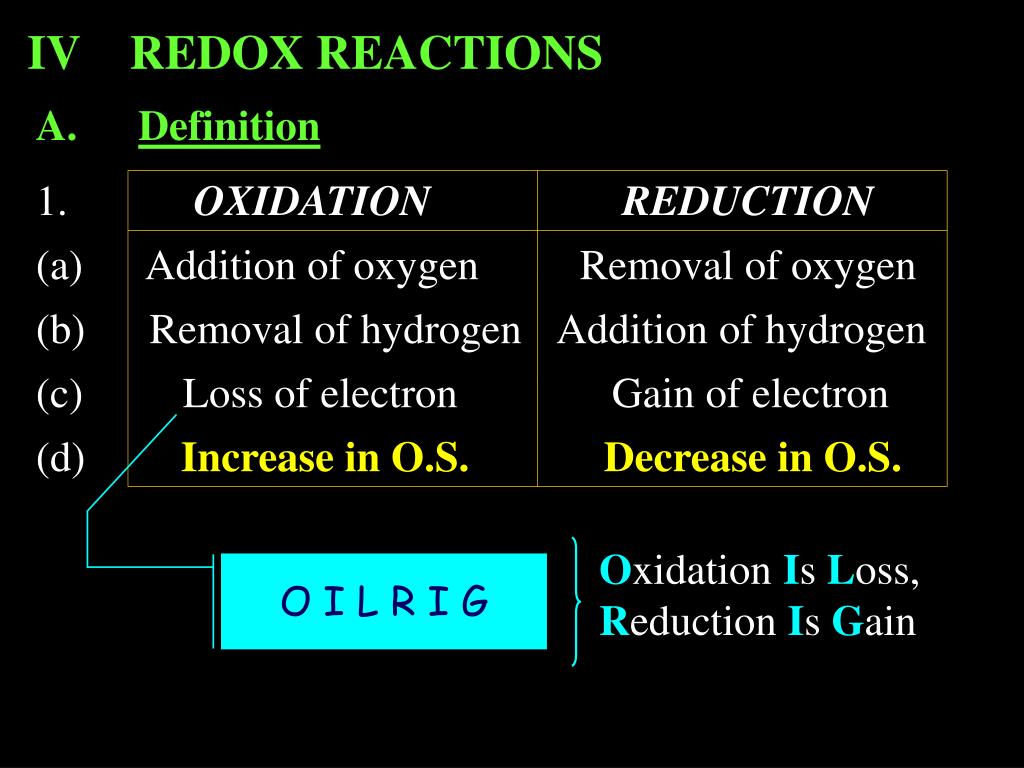 IV REDOX REACTIONS

A. Definition

| 1. | OXIDATION | REDUCTION |
|---|---|---|
| (a) | Addition of oxygen | Removal of oxygen |
| (b) | Removal of hydrogen | Addition of hydrogen |
| (c) | Loss of electron | Gain of electron |
| (d) | Increase in O.S. | Decrease in O.S. |

O I L R I G

Oxidation Is Loss, Reduction Is Gain